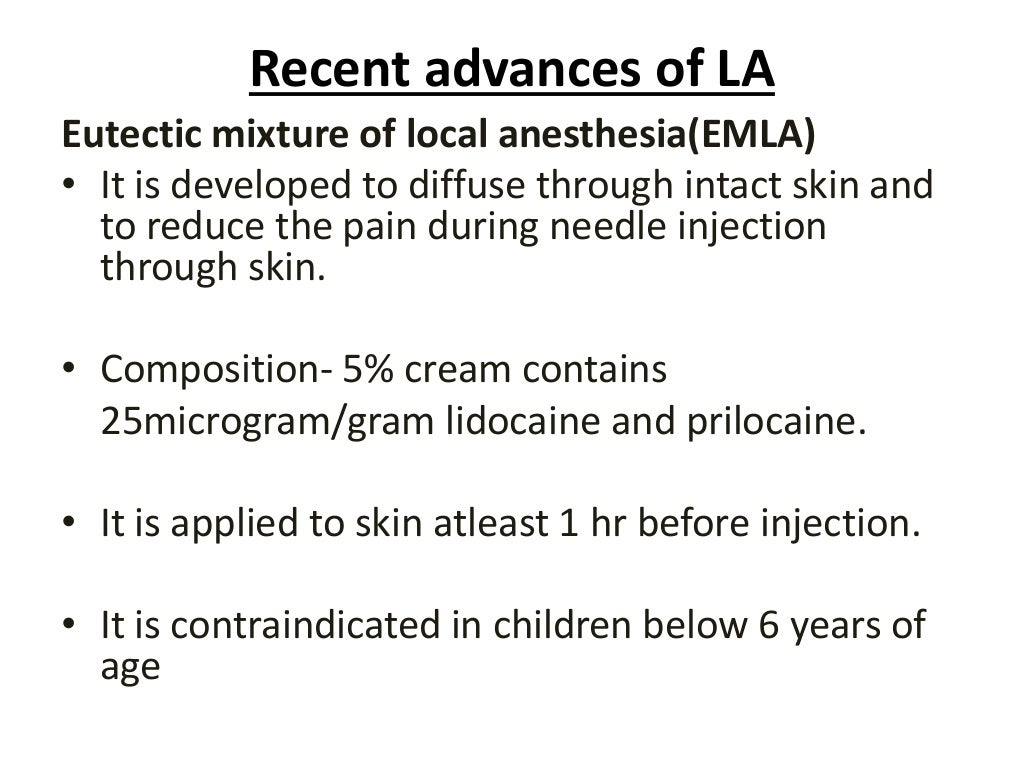 Recent advances of LA

Eutectic mixture of local anesthesia(EMLA)

• It is developed to diffuse through intact skin and to reduce the pain during needle injection through skin.

• Composition- 5% cream contains 25microgram/gram lidocaine and prilocaine.

• It is applied to skin atleast 1 hr before injection.

• It is contraindicated in children below 6 years of age